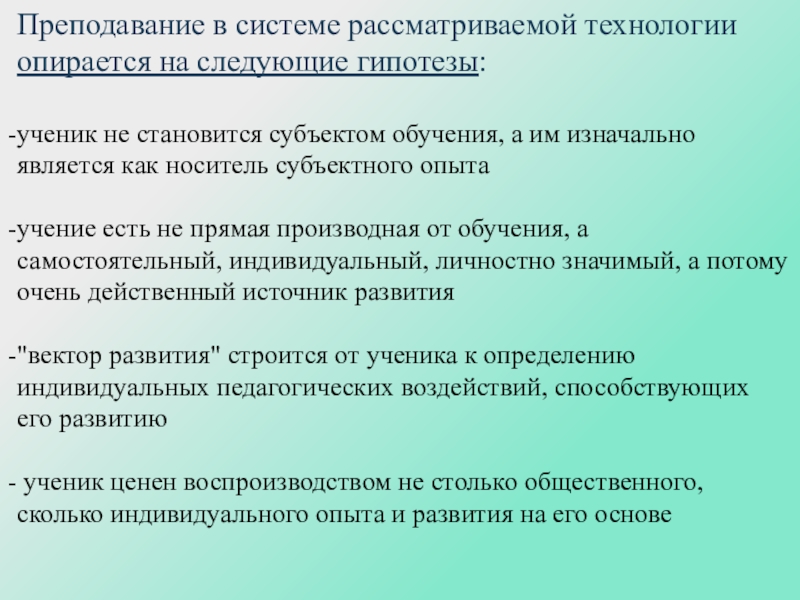 Преподавание в системе рассматриваемой технологии опирается на следующие гипотезы:

-ученик не становится субъектом обучения, а им изначально является как носитель субъектного опыта

-учение есть не прямая производная от обучения, а самостоятельный, индивидуальный, личностно значимый, а потому очень действенный источник развития

-"вектор развития" строится от ученика к определению индивидуальных педагогических воздействий, способствующих его развитию

- ученик ценен воспроизводством не столько общественного, сколько индивидуального опыта и развития на его основе